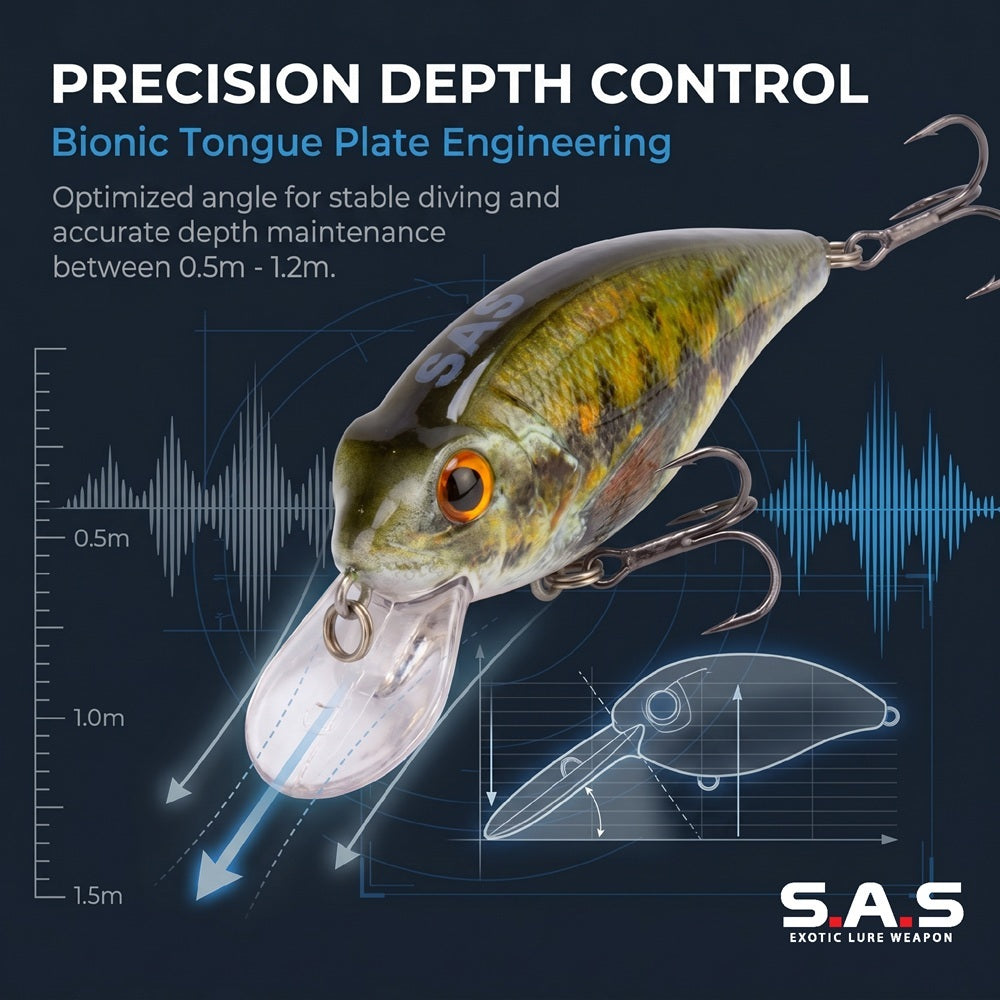 PRECISION DEPTH CONTROL

Bionic Tongue Plate Engineering

Optimized angle for stable diving and accurate depth maintenance between 0.5m - 1.2m.

SAS

0.5m

1.0m

1.5m

S.A.S
EXOTIC LURE WEAPON